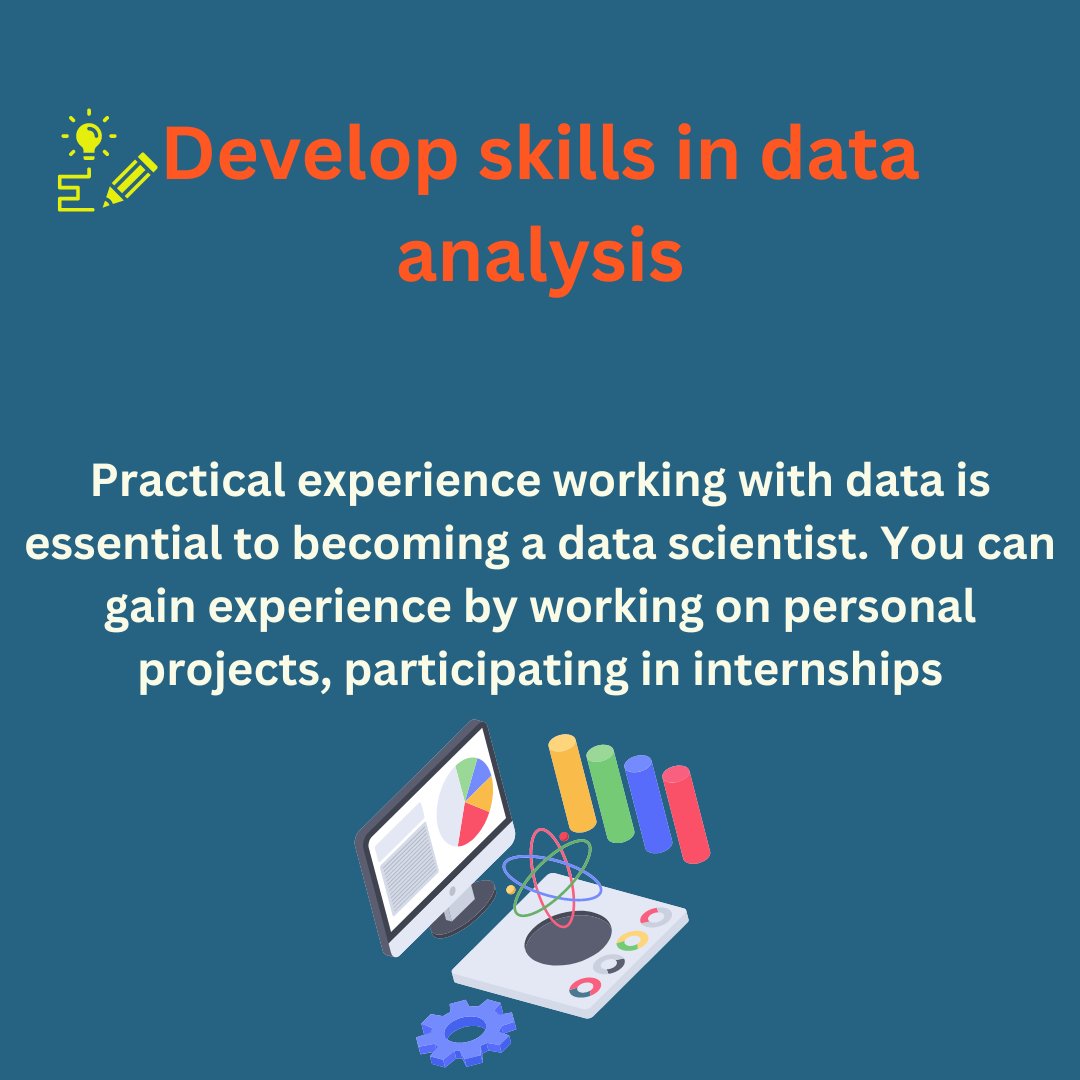 Develop skills in data analysis

Practical experience working with data is essential to becoming a data scientist. You can gain experience by working on personal projects, participating in internships